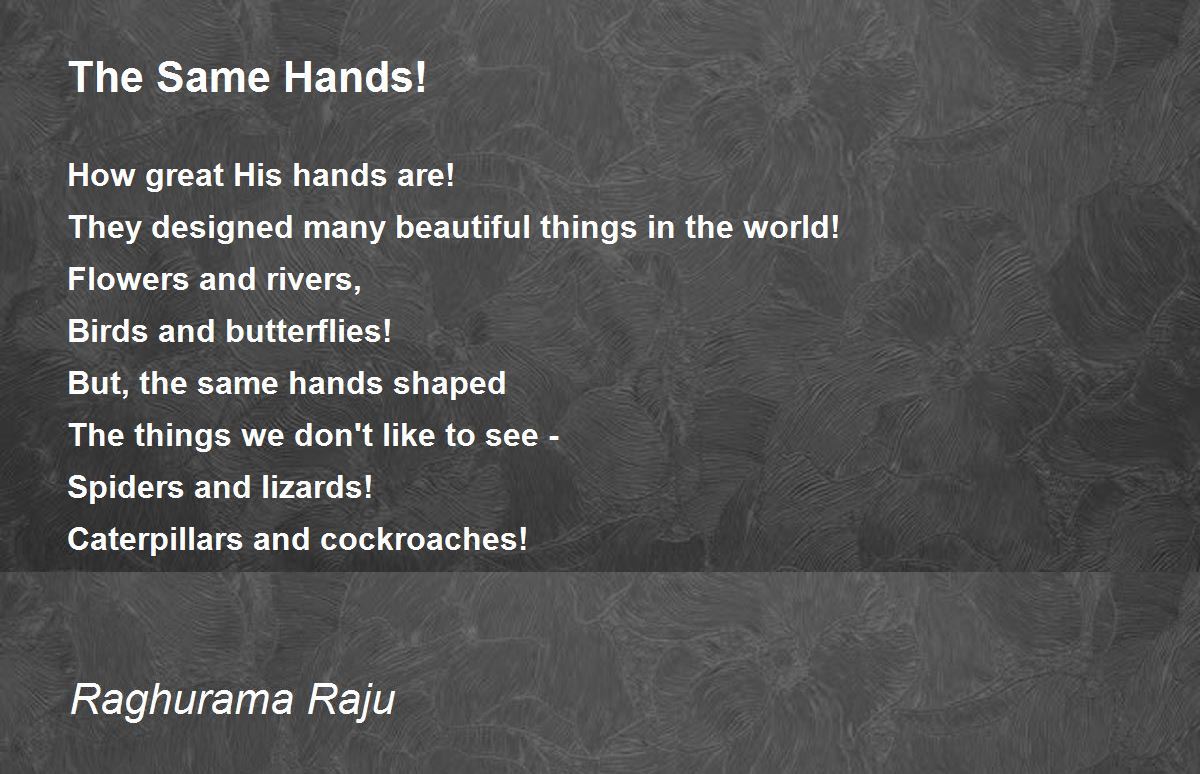 The Same Hands!

How great His hands are!
They designed many beautiful things in the world!
Flowers and rivers,
Birds and butterflies!
But, the same hands shaped
The things we don't like to see -
Spiders and lizards!
Caterpillars and cockroaches!

Raghurama Raju